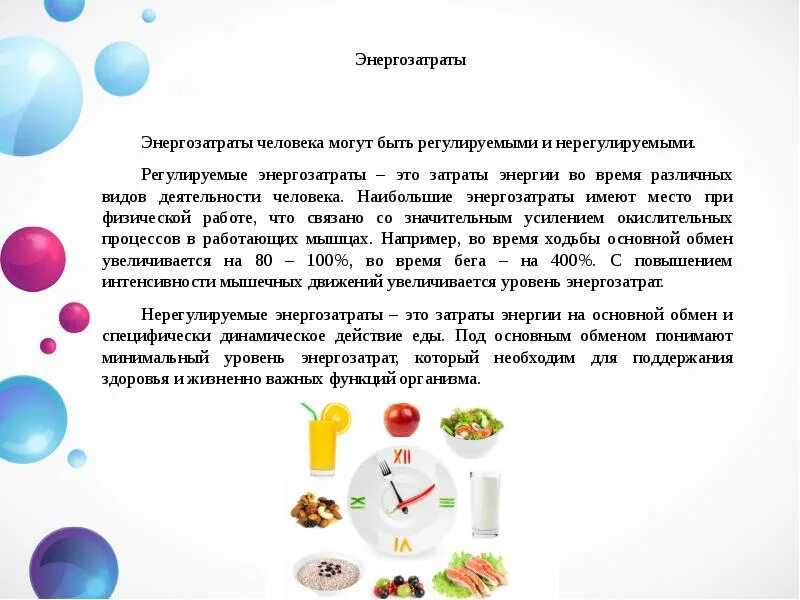 Энергозатраты

Энергозатраты человека могут быть регулируемыми и нерегулируемыми.

Регулируемые энергозатраты – это затраты энергии во время различных видов деятельности человека. Наибольшие энергозатраты имеют место при физической работе, что связано со значительным усилением окислительных процессов в работающих мышцах. Например, во время ходьбы основной обмен увеличивается на 80 – 100%, во время бега – на 400%. С повышением интенсивности мышечных движений увеличивается уровень энергозатрат.

Нерегулируемые энергозатраты – это затраты энергии на основной обмен и специфически динамическое действие еды. Под основным обменом понимают минимальный уровень энергозатрат, который необходим для поддержания здоровья и жизненно важных функций организма.

XII
III
VI
IX